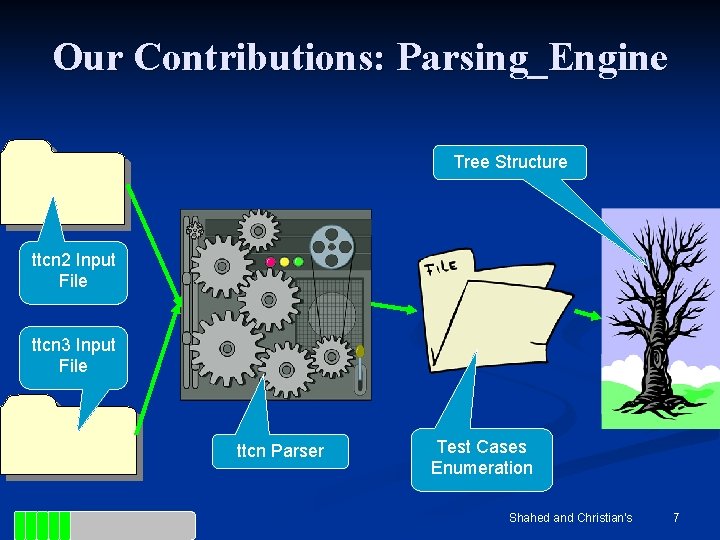 Our Contributions: Parsing_Engine

ttcn2 Input File

ttcn3 Input File

ttcn Parser

FILE

Test Cases Enumeration

Tree Structure

Shahed and Christian's

7